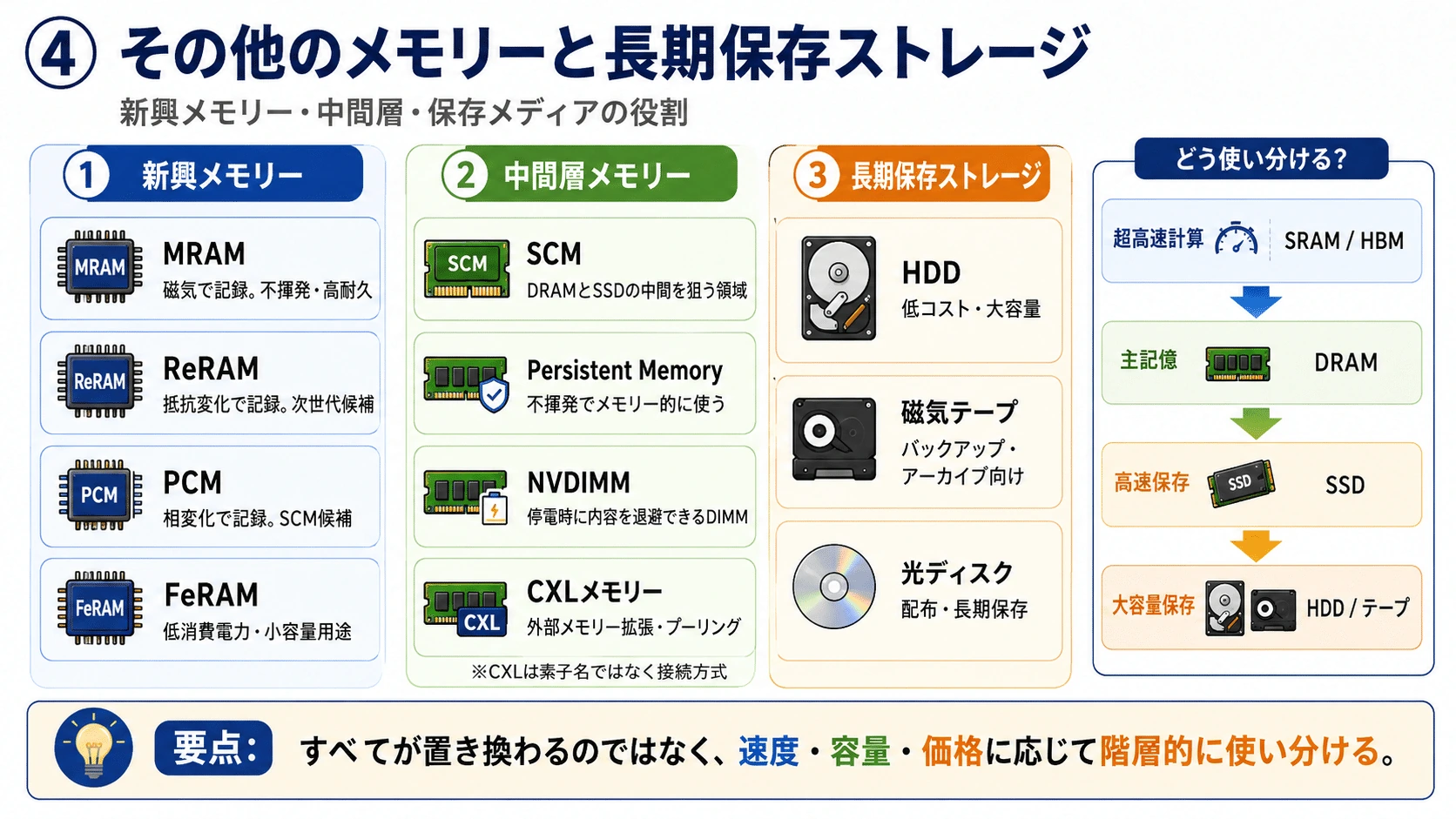 ④ その他のメモリーと長期保存ストレージ

新興メモリー・中間層・保存メディアの役割

1 新興メモリー

MRAM
MRAM
磁気で記録。不揮発・高耐久

ReRAM
ReRAM
抵抗変化で記録。次世代候補

PCM
PCM
相変化で記録。SCM候補

FeRAM
FeRAM
低消費電力・小容量用途

2 中間層メモリー

SCM
SCM
DRAMとSSDの中間を狙う領域

Persistent Memory
不揮発でメモリー的に使う

NVDIMM
停電時に内容を退避できるDIMM

CXL
CXLメモリー
外部メモリー拡張・プーリング

※CXLは素子名ではなく接続方式

3 長期保存ストレージ

HDD
低コスト・大容量

磁気テープ
バックアップ・
アーカイブ向け

光ディスク
配布・長期保存

どう使い分ける?

超高速計算 SRAM / HBM

主記憶 DRAM

高速保存 SSD SSD

大容量保存 HDD / テープ

要点: すべてが置き換わるのではなく、速度・容量・価格に応じて階層的に使い分ける。